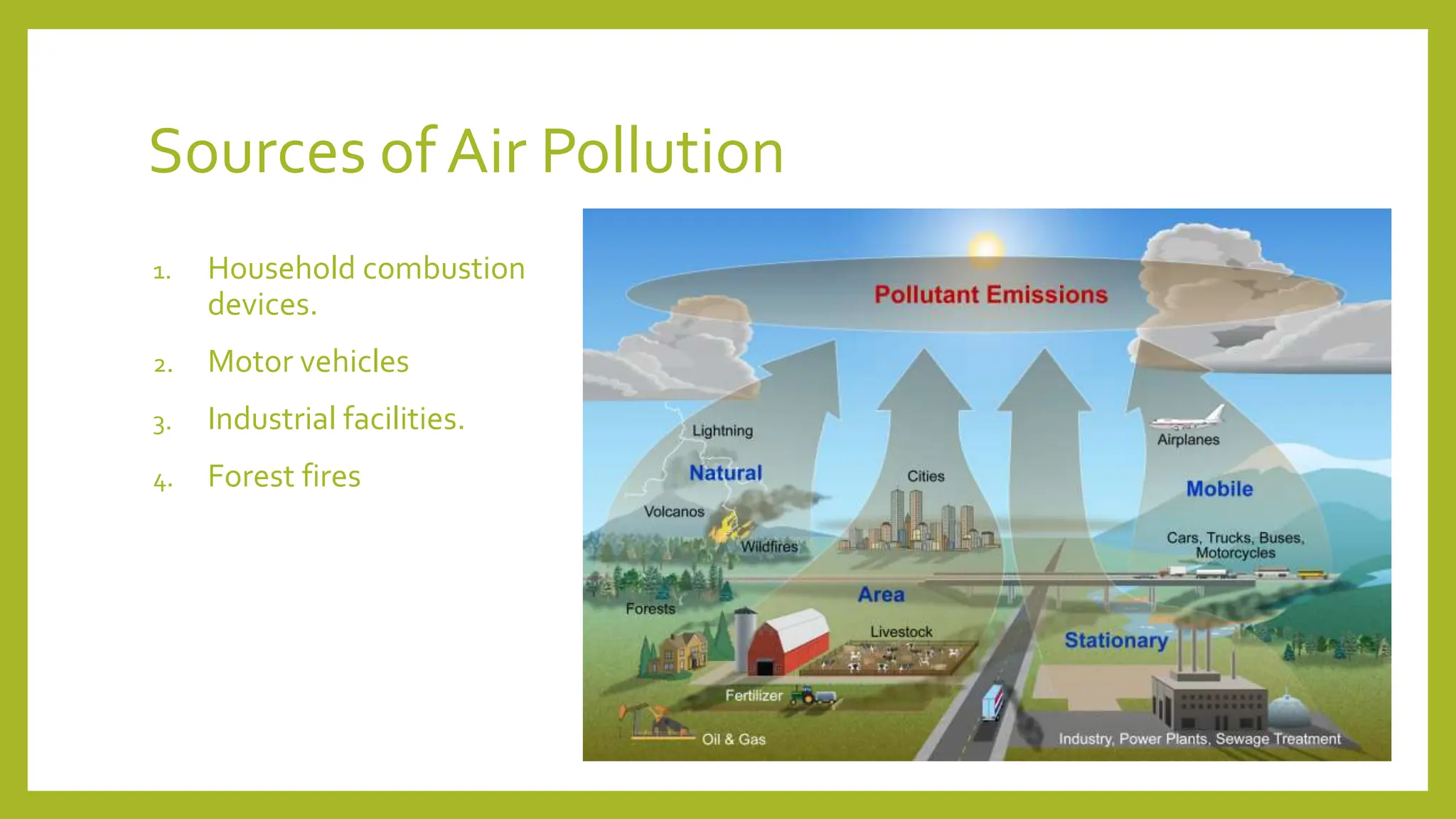 Sources of Air Pollution

1. Household combustion devices.
2. Motor vehicles
3. Industrial facilities.
4. Forest fires

Pollutant Emissions

Lightning
Natural
Volcanos
Wildfires
Forests
Cities
Area
Livestock
Fertilizer
Oil & Gas
Airplanes
Mobile
Cars, Trucks, Buses, Motorcycles
Stationary
Industry, Power Plants, Sewage Treatment